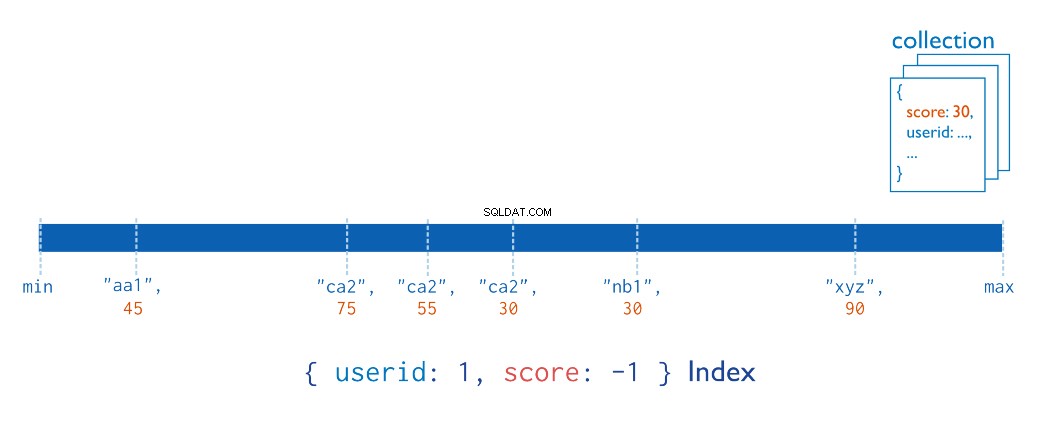 collection

{
score: 30,
userid: ...,
...
}

SQLDAT.COM

min

"aa1",
45

"ca2",
75

"ca2",
55

"ca2",
30

"nb1",
30

"xyz",
90

max

{ userid: 1, score: -1 } Index